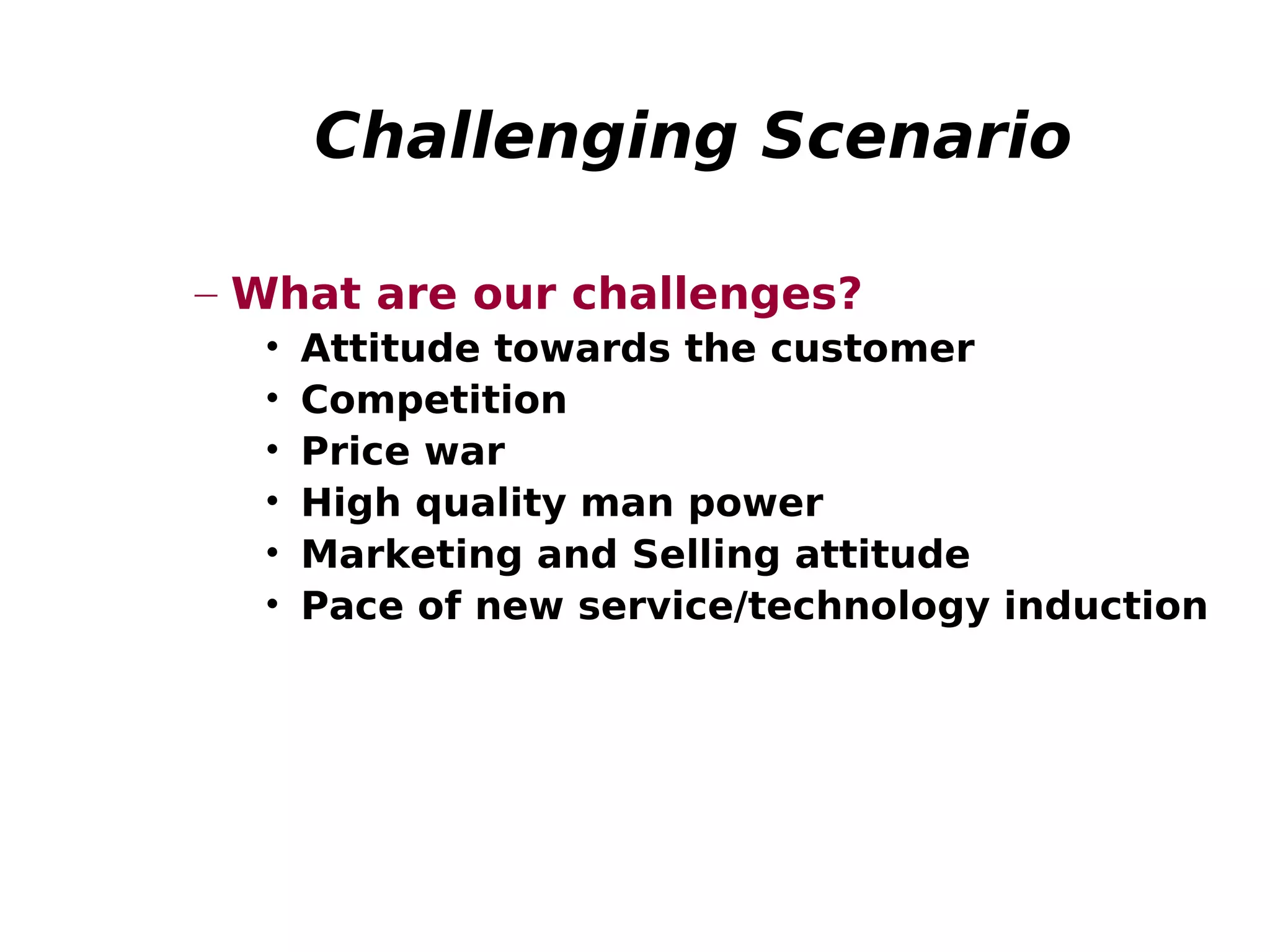 Challenging Scenario

– What are our challenges?
• Attitude towards the customer
• Competition
• Price war
• High quality man power
• Marketing and Selling attitude
• Pace of new service/technology induction